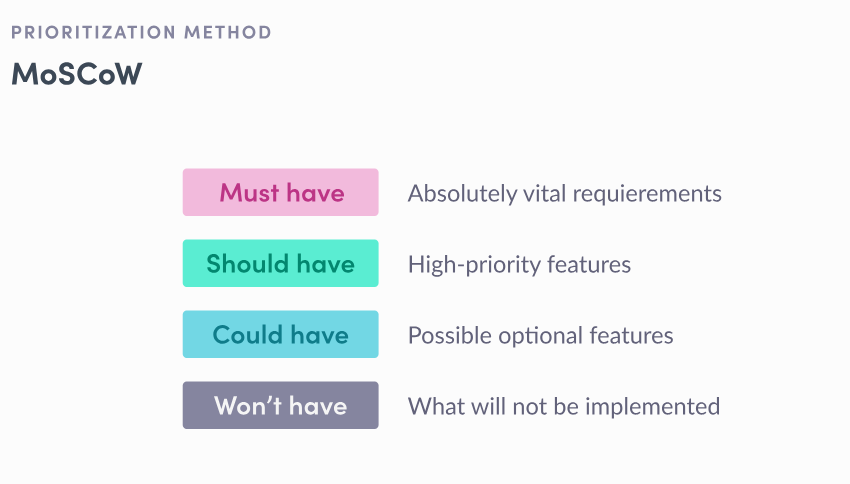 PRIORITIZATION METHOD

MoSCoW

Must have Absolutely vital requierements

Should have High-priority features

Could have Possible optional features

Won’t have What will not be implemented